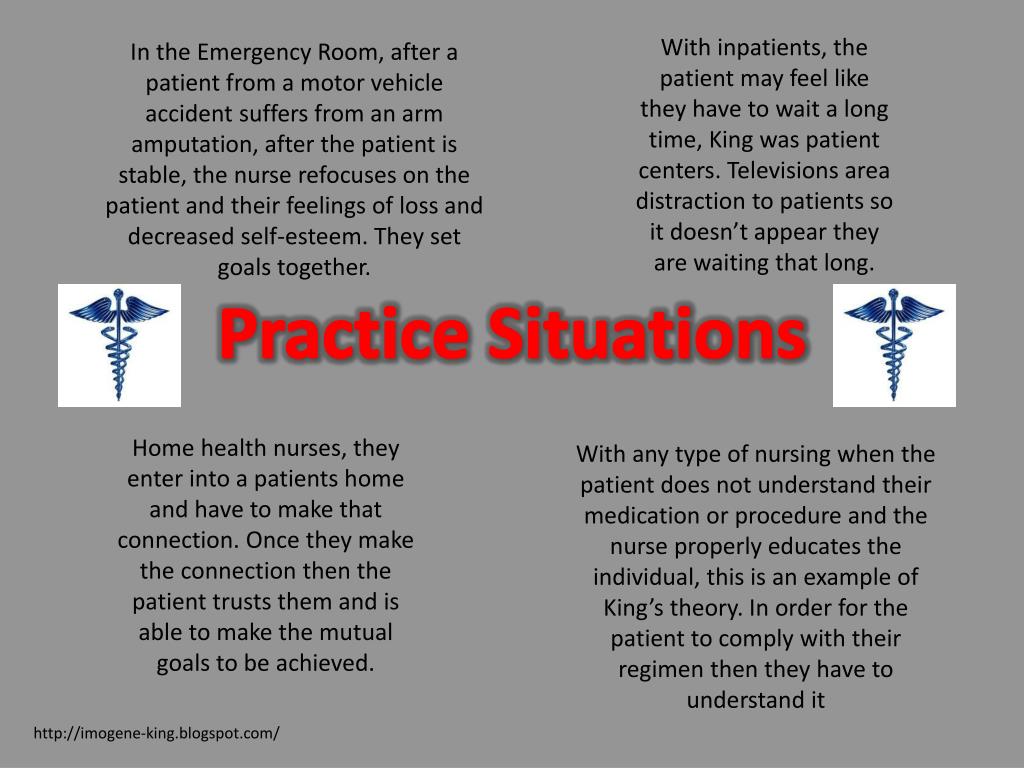 In the Emergency Room, after a patient from a motor vehicle accident suffers from an arm amputation, after the patient is stable, the nurse refocuses on the patient and their feelings of loss and decreased self-esteem. They set goals together.

With inpatients, the patient may feel like they have to wait a long time, King was patient centers. Televisions area distraction to patients so it doesn't appear they are waiting that long.

Practice Situations

Home health nurses, they enter into a patients home and have to make that connection. Once they make the connection then the patient trusts them and is able to make the mutual goals to be achieved.

With any type of nursing when the patient does not understand their medication or procedure and the nurse properly educates the individual, this is an example of King's theory. In order for the patient to comply with their regimen then they have to understand it

http://imogene-king.blogspot.com/